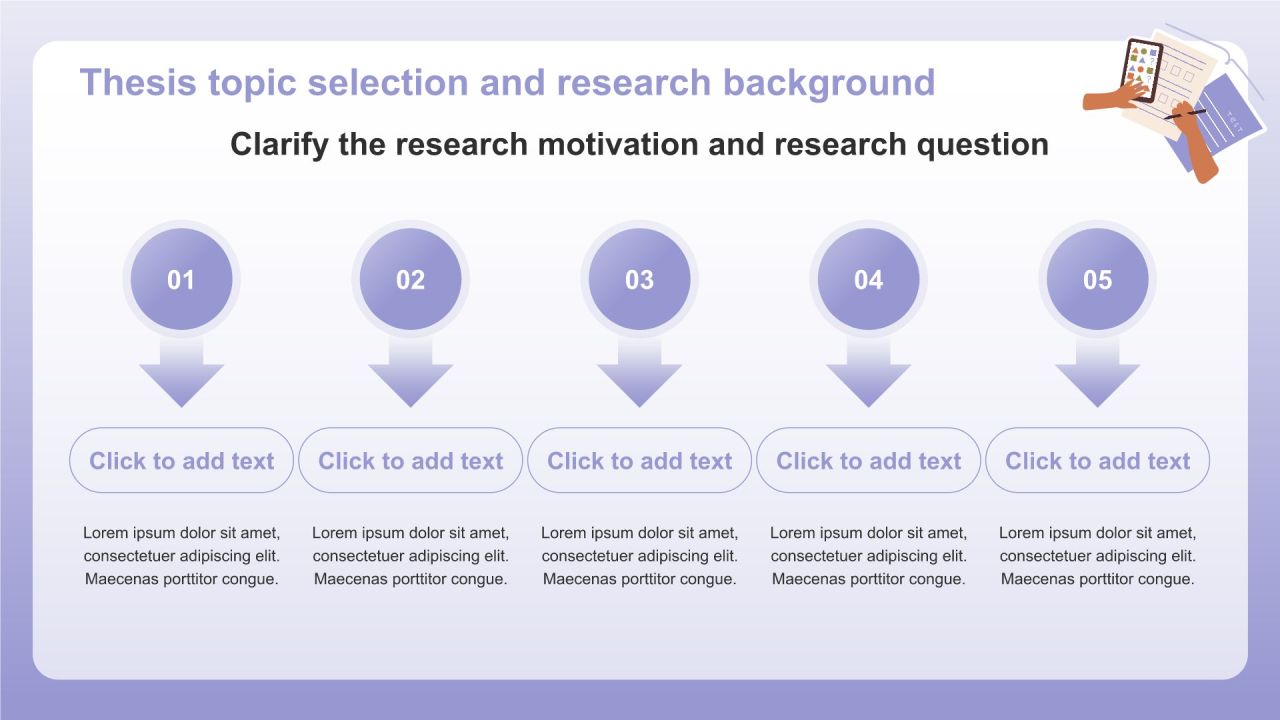 Thesis topic selection and research background

Clarify the research motivation and research question

01

Click to add text

Lorem ipsum dolor sit amet, consectetuer adipiscing elit. Maecenas porttitor congue.

02

Click to add text

Lorem ipsum dolor sit amet, consectetuer adipiscing elit. Maecenas porttitor congue.

03

Click to add text

Lorem ipsum dolor sit amet, consectetuer adipiscing elit. Maecenas porttitor congue.

04

Click to add text

Lorem ipsum dolor sit amet, consectetuer adipiscing elit. Maecenas porttitor congue.

05

Click to add text

Lorem ipsum dolor sit amet, consectetuer adipiscing elit. Maecenas porttitor congue.